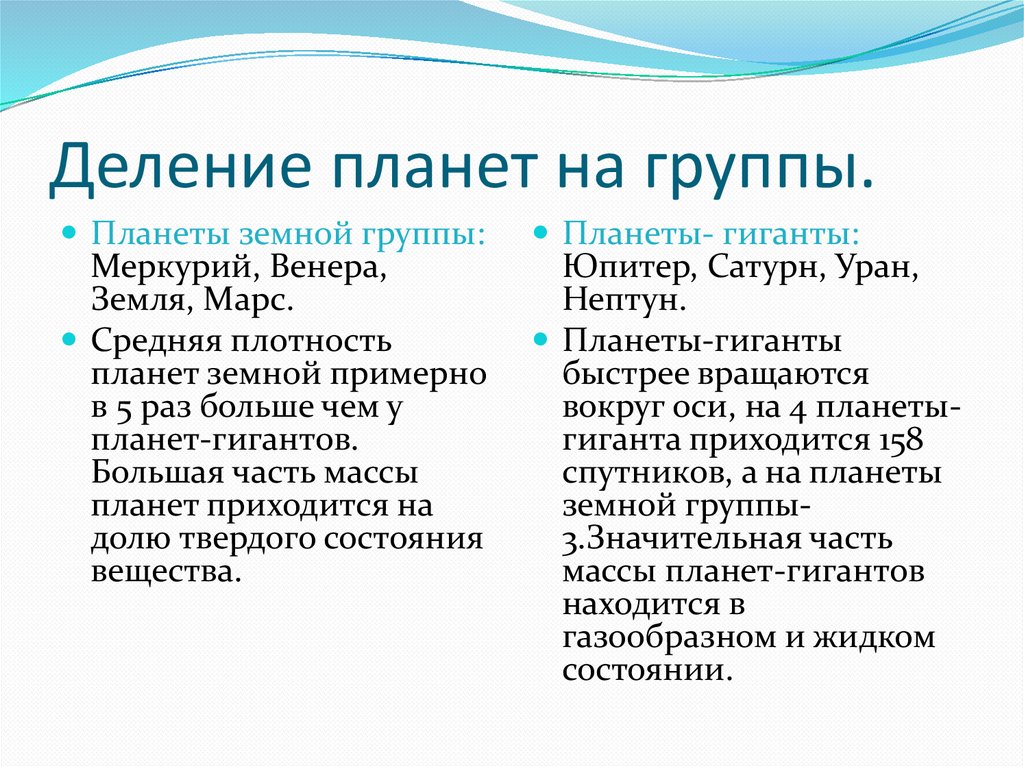 Деление планет на группы.

Планеты земной группы: Меркурий, Венера, Земля, Марс.

Средняя плотность планет земной примерно в 5 раз больше чем у планет-гигантов. Большая часть массы планет приходится на долю твердого состояния вещества.

Планеты- гиганты: Юпитер, Сатурн, Уран, Нептун.

Планеты-гиганты быстрее вращаются вокруг оси, на 4 планеты-гиганта приходится 158 спутников, а на планеты земной группы-3.Значительная часть массы планет-гигантов находится в газообразном и жидком состоянии.